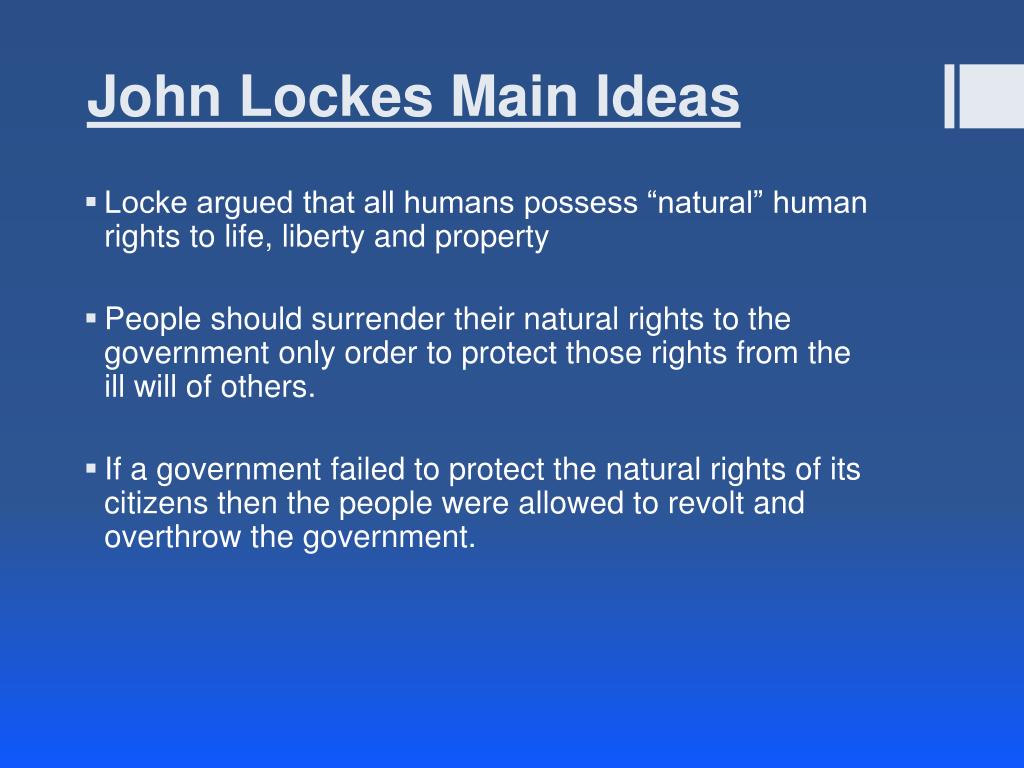 John Lockes Main Ideas

▪ Locke argued that all humans possess “natural” human rights to life, liberty and property

▪ People should surrender their natural rights to the government only order to protect those rights from the ill will of others.

▪ If a government failed to protect the natural rights of its citizens then the people were allowed to revolt and overthrow the government.